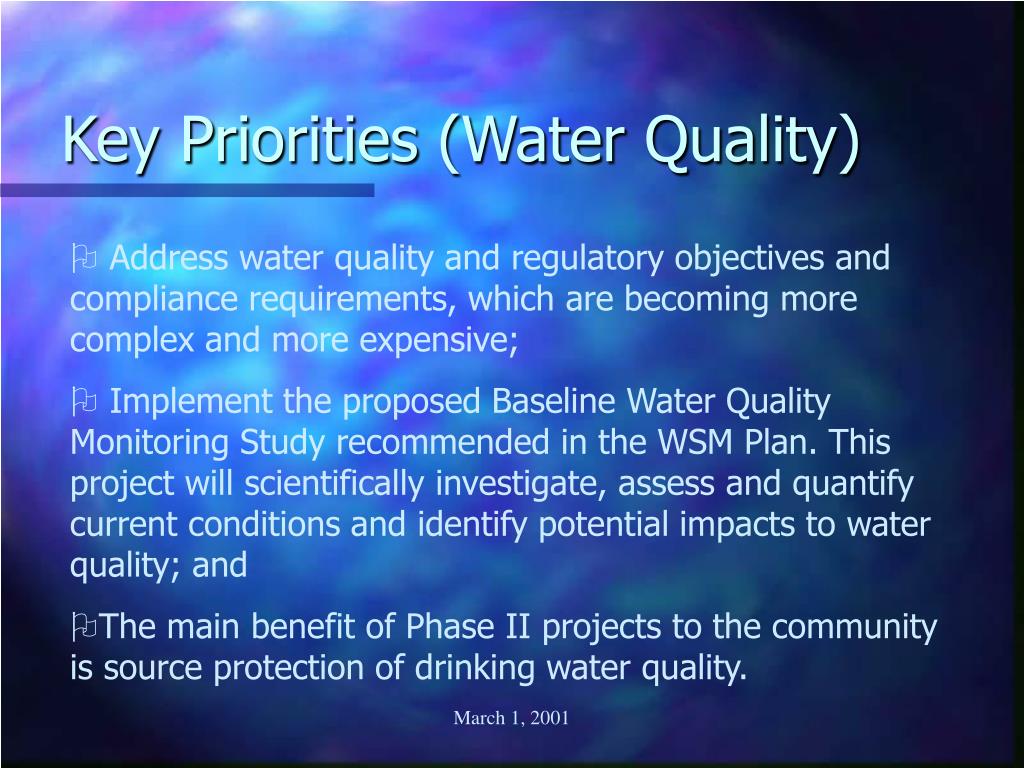 Key Priorities (Water Quality)

Address water quality and regulatory objectives and compliance requirements, which are becoming more complex and more expensive;

Implement the proposed Baseline Water Quality Monitoring Study recommended in the WSM Plan. This project will scientifically investigate, assess and quantify current conditions and identify potential impacts to water quality; and

The main benefit of Phase II projects to the community is source protection of drinking water quality.

March 1, 2001